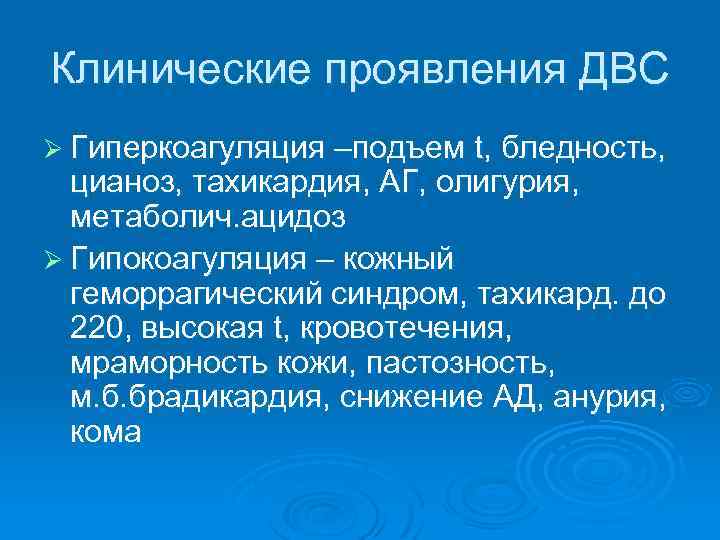 Клинические проявления ДВС

➢ Гиперкоагуляция –подъем t, бледность, цианоз, тахикардия, АГ, олигурия, метаболич.ацидоз

➢ Гипокоагуляция – кожный геморрагический синдром, тахикард. до 220, высокая t, кровотечения, мраморность кожи, пастозность, м.б.брадикардия, снижение АД, анурия, кома